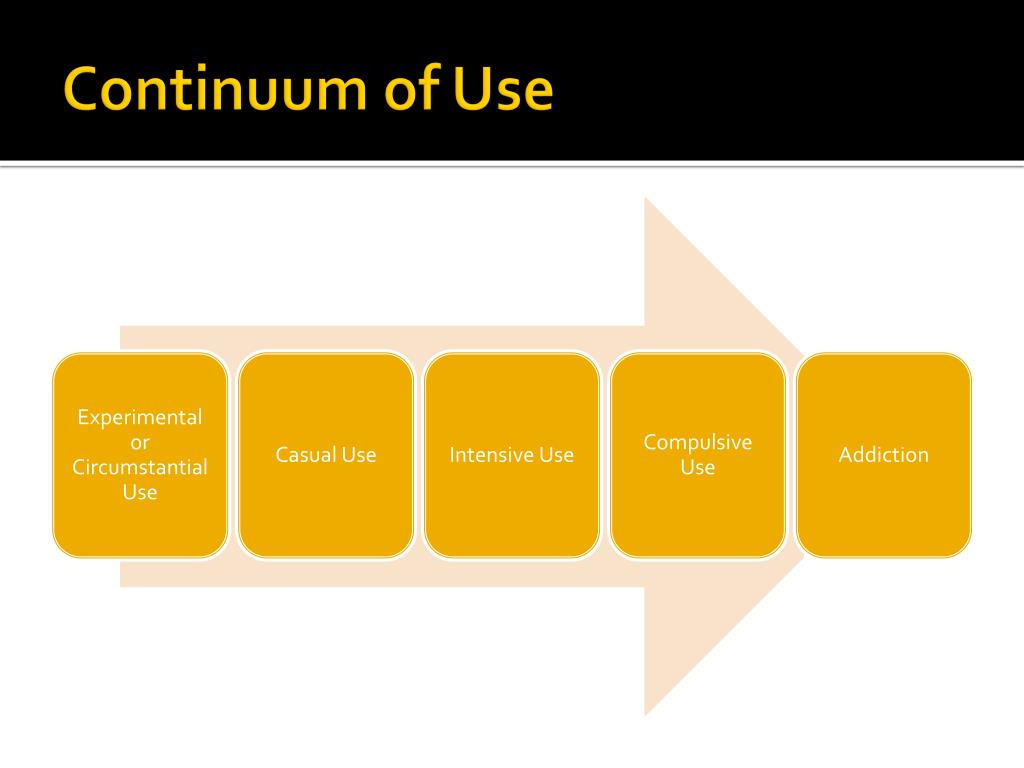 Continuum of Use

Experimental or Circumstantial Use

Casual Use

Intensive Use

Compulsive Use

Addiction